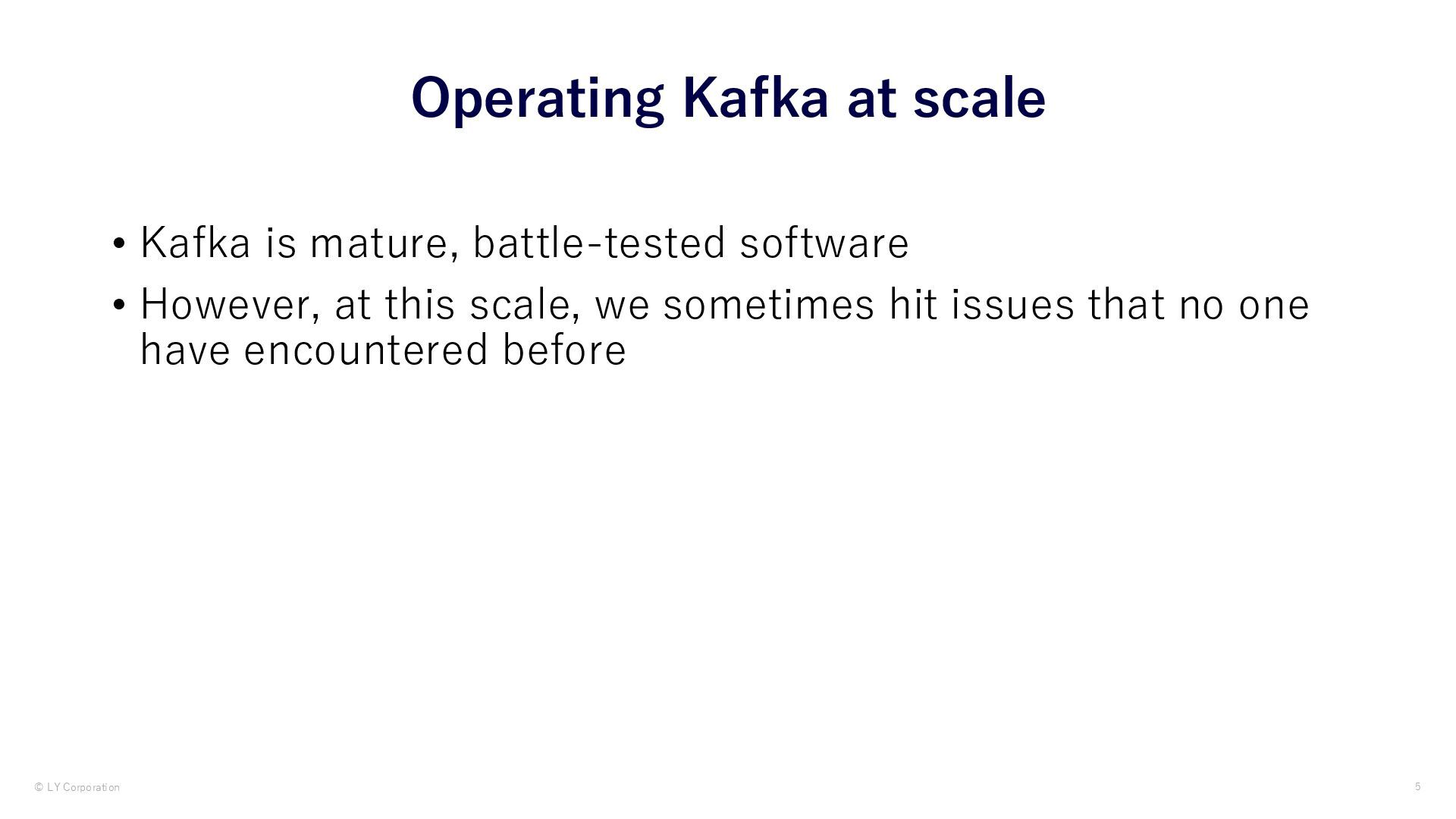 Operating Kafka at scale

• Kafka is mature, battle-tested software
• However, at this scale, we sometimes hit issues that no one have encountered before

© LY Corporation

5